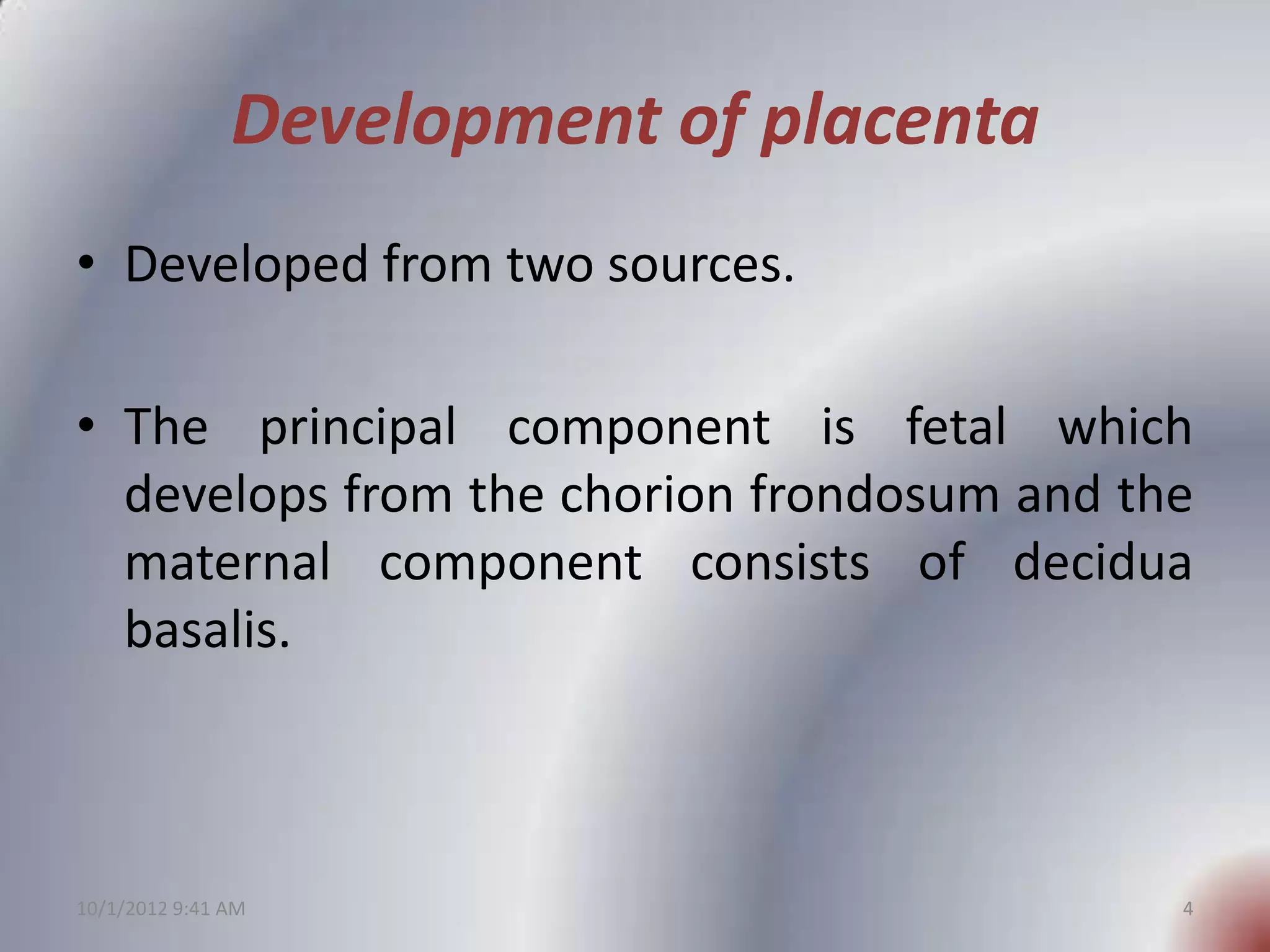 Development of placenta

• Developed from two sources.

• The principal component is fetal which develops from the chorion frondosum and the maternal component consists of decidua basalis.

10/1/2012 9:41 AM

4